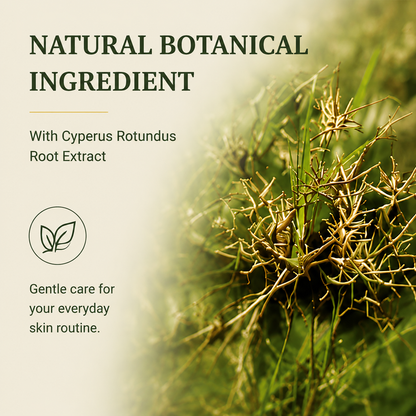 NATURAL BOTANICAL INGREDIENT

With Cyperus Rotundus Root Extract

Gentle care for your everyday skin routine.